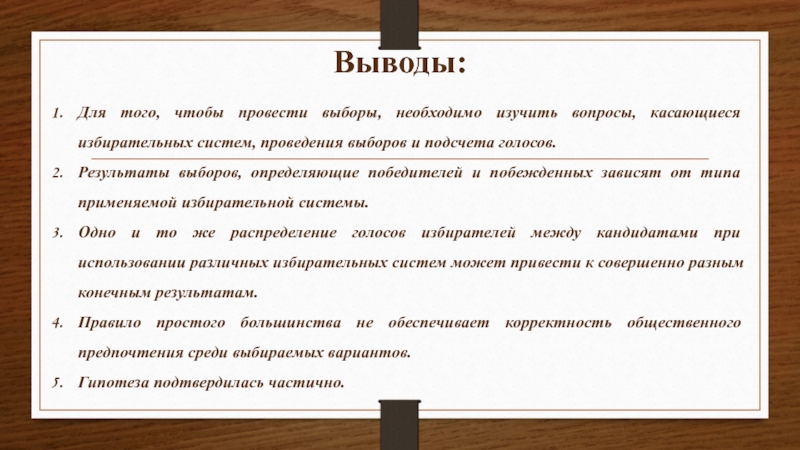 Выводы:

1. Для того, чтобы провести выборы, необходимо изучить вопросы, касающиеся избирательных систем, проведения выборов и подсчета голосов.

2. Результаты выборов, определяющие победителей и побежденных зависят от типа применяемой избирательной системы.

3. Одно и то же распределение голосов избирателей между кандидатами при использовании различных избирательных систем может привести к совершенно разным конечным результатам.

4. Правило простого большинства не обеспечивает корректность общественного предпочтения среди выбираемых вариантов.

5. Гипотеза подтвердилась частично.